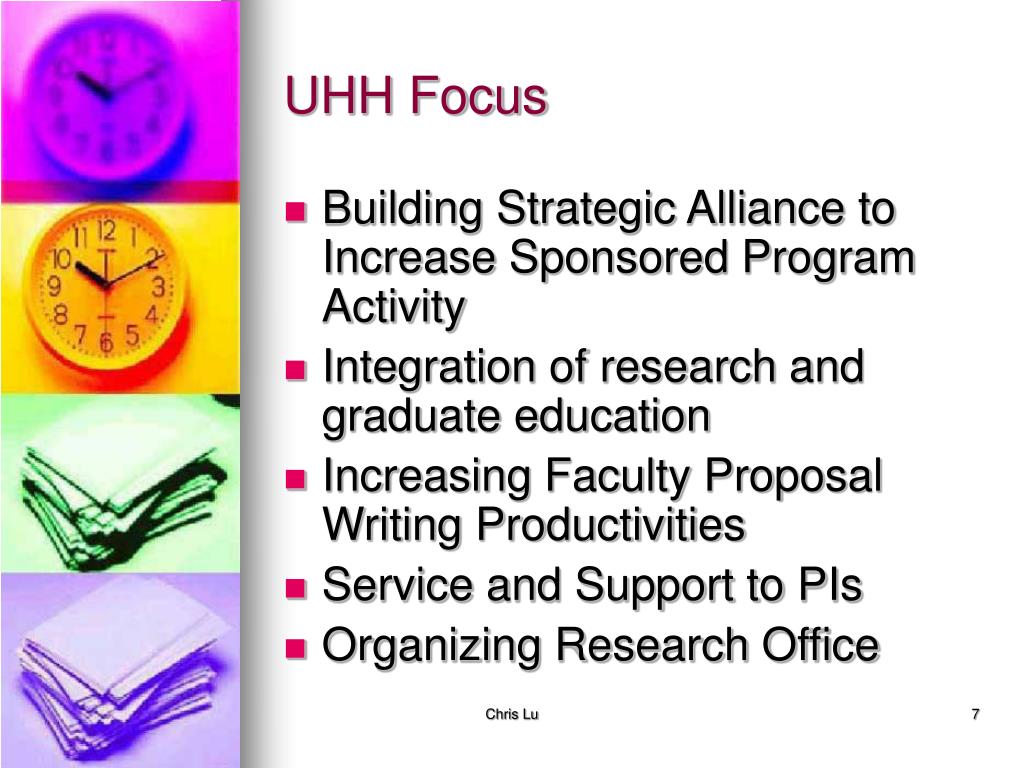 UHH Focus

- Building Strategic Alliance to Increase Sponsored Program Activity
- Integration of research and graduate education
- Increasing Faculty Proposal Writing Productivities
- Service and Support to PIs
- Organizing Research Office

Chris Lu

7